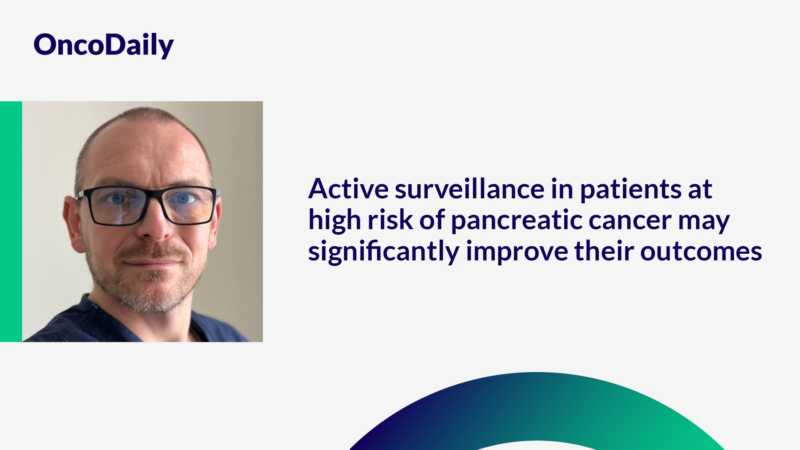 OncoDaily

Active surveillance in patients at high risk of pancreatic cancer may significantly improve their outcomes